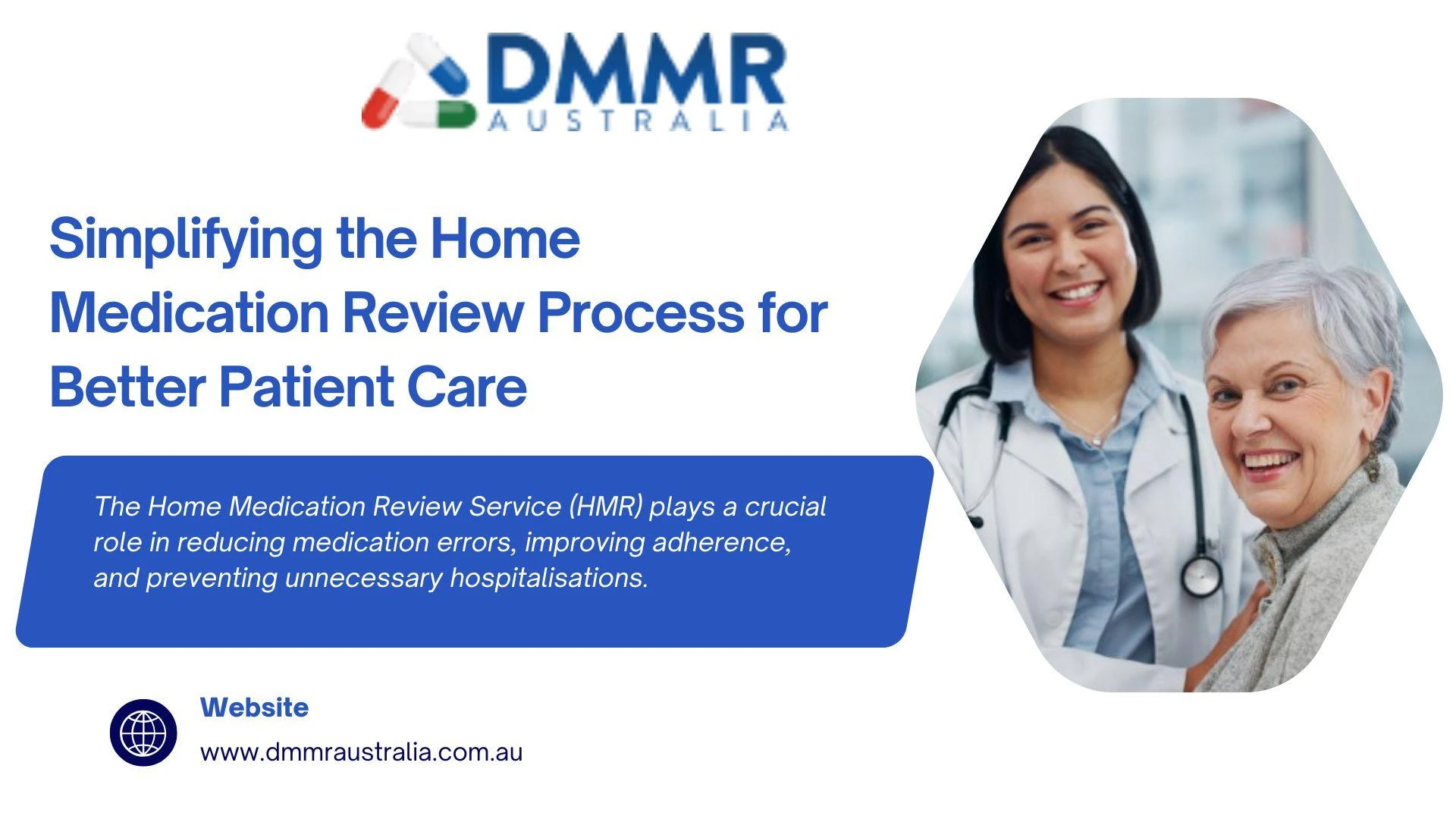 DMMR
AUSTRALIA

Simplifying the Home Medication Review Process for Better Patient Care

The Home Medication Review Service (HMR) plays a crucial role in reducing medication errors, improving adherence, and preventing unnecessary hospitalisations.

Website
www.dmmraustralia.com.au